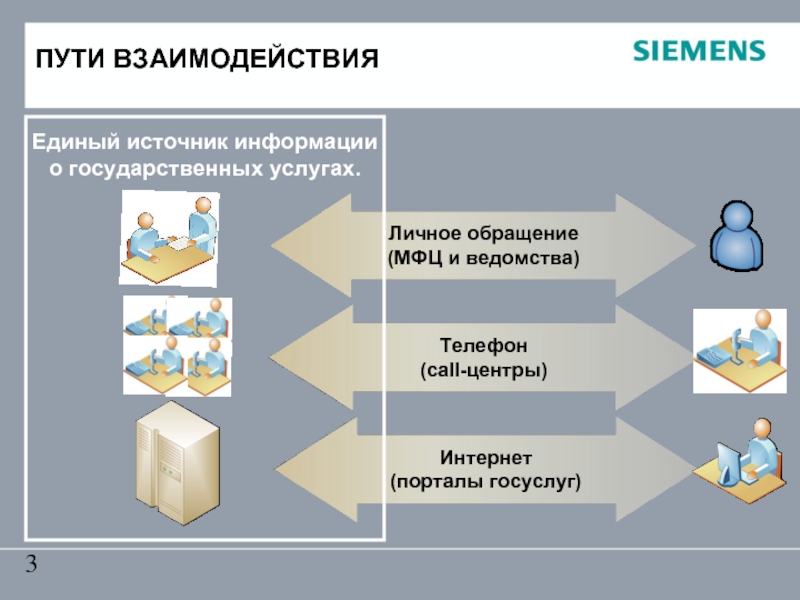 ПУТИ ВЗАИМОДЕЙСТВИЯ

SIEMENS

Единый источник информации о государственных услугах.

Личное обращение
(МФЦ и ведомства)

Телефон
(call-центры)

Интернет
(порталы госуслуг)

3